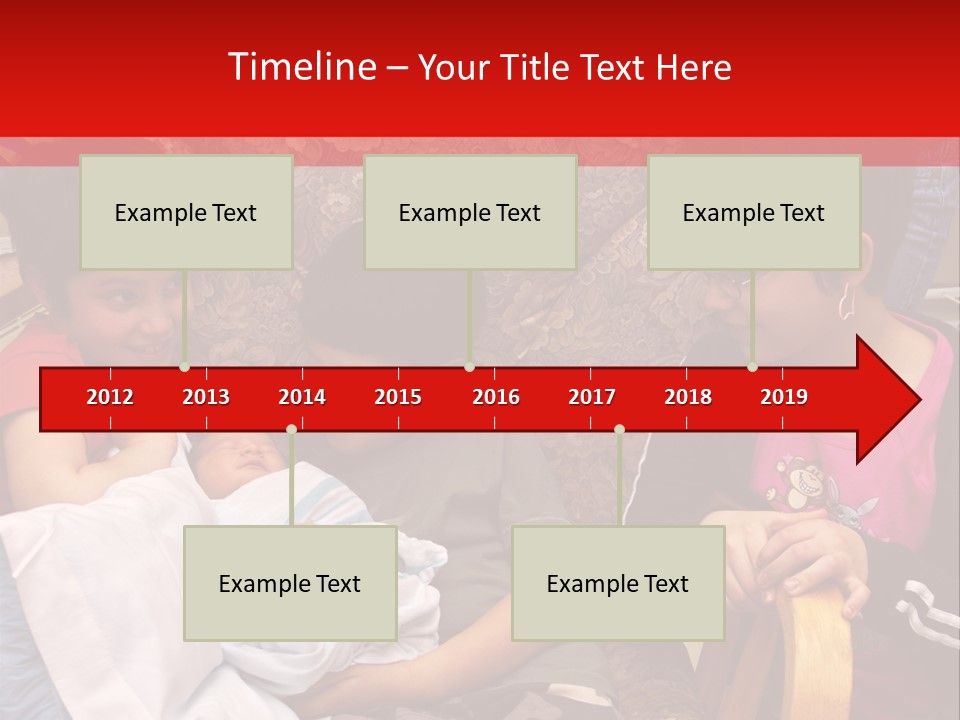 Timeline – Your Title Text Here

Example Text

Example Text

Example Text

2012 2013 2014 2015 2016 2017 2018 2019

Example Text

Example Text